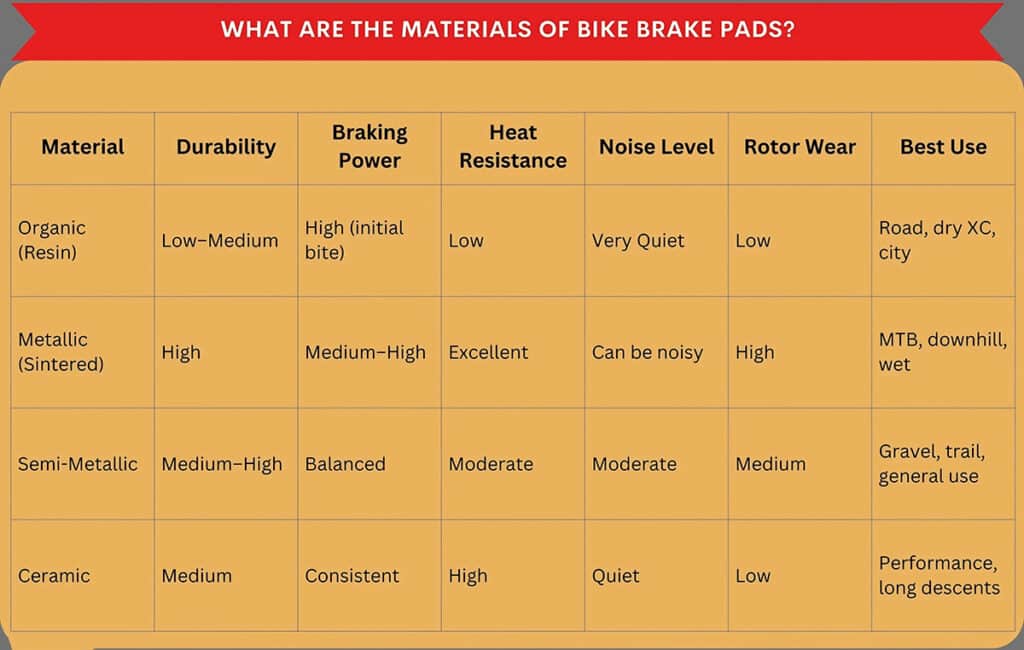 WHAT ARE THE MATERIALS OF BIKE BRAKE PADS?

| Material | Durability | Braking Power | Heat Resistance | Noise Level | Rotor Wear | Best Use |
|---|---|---|---|---|---|---|
| Organic (Resin) | Low–Medium | High (initial bite) | Low | Very Quiet | Low | Road, dry XC, city |
| Metallic (Sintered) | High | Medium–High | Excellent | Can be noisy | High | MTB, downhill, wet |
| Semi-Metallic | Medium–High | Balanced | Moderate | Moderate | Medium | Gravel, trail, general use |
| Ceramic | Medium | Consistent | High | Quiet | Low | Performance, long descents |